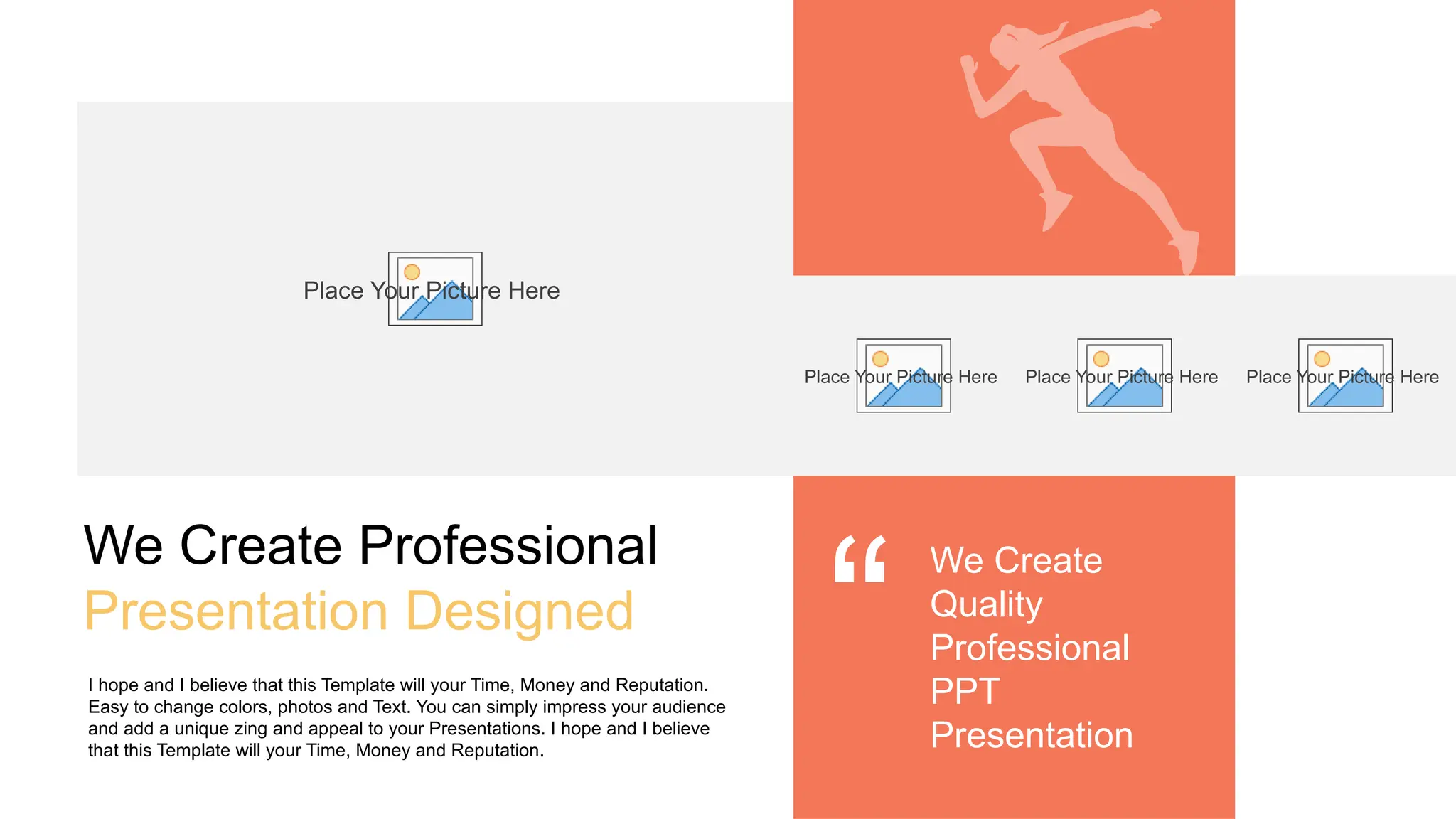 Place Your Picture Here

Place Your Picture Here

Place Your Picture Here

Place Your Picture Here

We Create Professional
Presentation Designed

I hope and I believe that this Template will your Time, Money and Reputation. Easy to change colors, photos and Text. You can simply impress your audience and add a unique zing and appeal to your Presentations. I hope and I believe that this Template will your Time, Money and Reputation.

“

We Create Quality Professional PPT Presentation